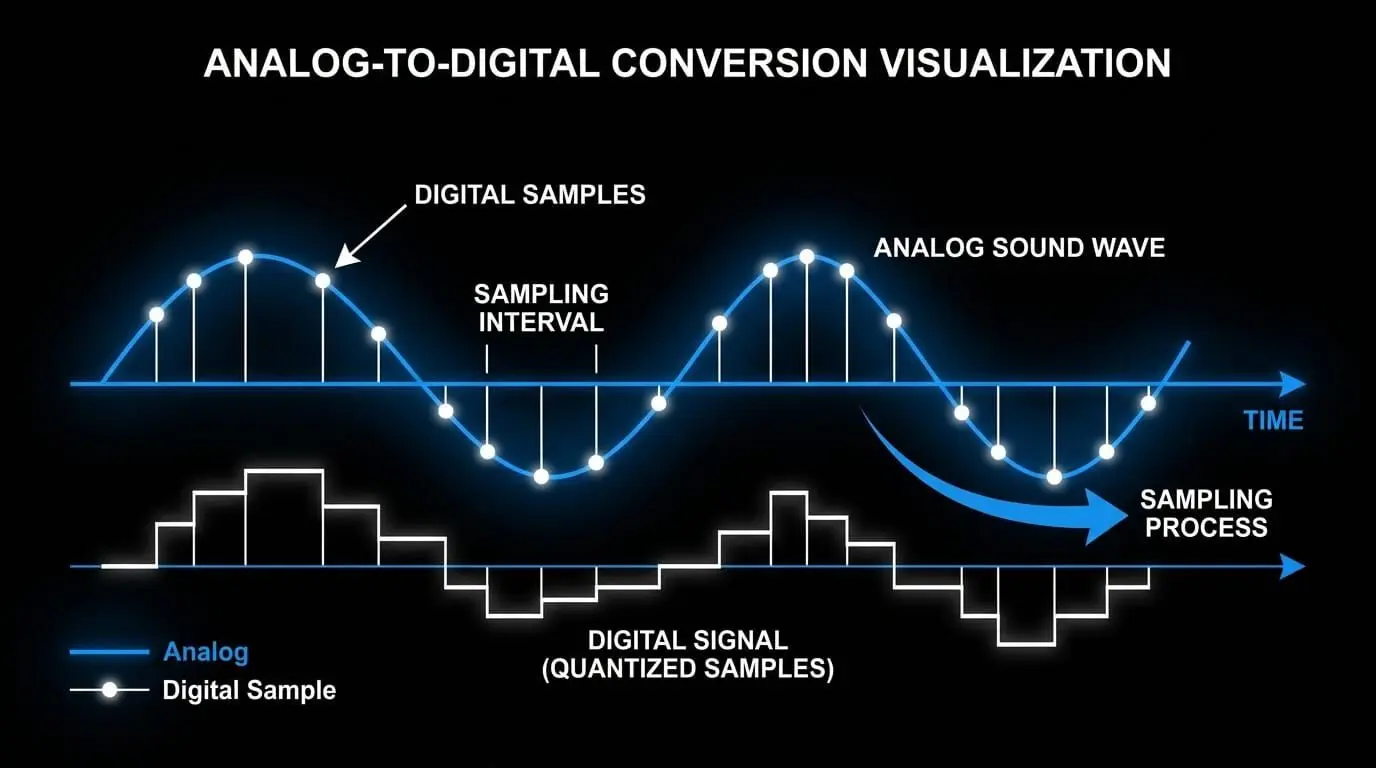 ANALOG-TO-DIGITAL CONVERSION VISUALIZATION

DIGITAL SAMPLES

ANALOG SOUND WAVE

SAMPLING INTERVAL

TIME

SAMPLING PROCESS

DIGITAL SIGNAL (QUANTIZED SAMPLES)

Analog

Digital Sample